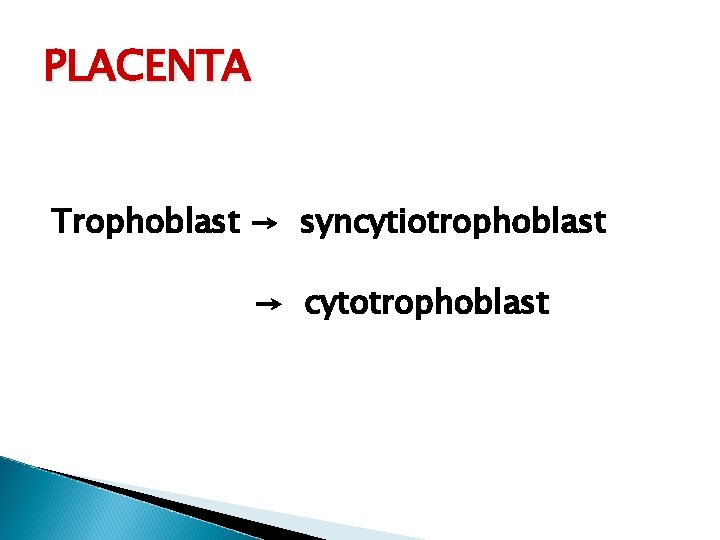 PLACENTA

Trophoblast → syncytiotrophoblast

→ cytotrophoblast